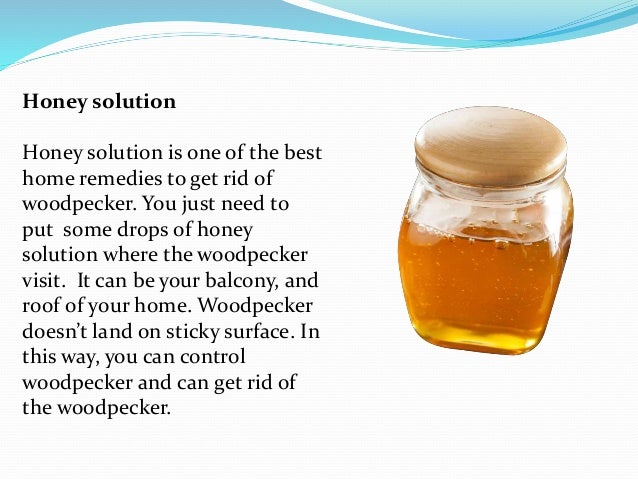 Honey solution

Honey solution is one of the best home remedies to get rid of woodpecker. You just need to put some drops of honey solution where the woodpecker visit. It can be your balcony, and roof of your home. Woodpecker doesn't land on sticky surface. In this way, you can control woodpecker and can get rid of the woodpecker.